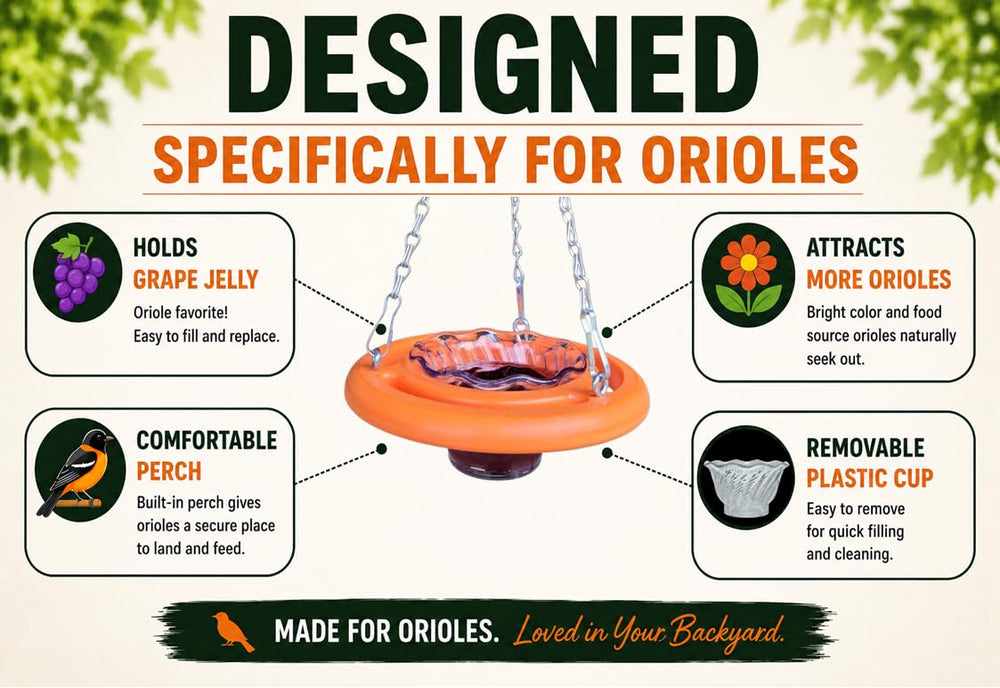 DESIGNED
SPECIFICALLY FOR ORIOLES

HOLDS
GRAPE JELLY
Oriole favorite!
Easy to fill and replace.

COMFORTABLE
PERCH
Built-in perch gives orioles a secure place to land and feed.

ATTRACTS
MORE ORIOLES
Bright color and food source orioles naturally seek out.

REMOVABLE
PLASTIC CUP
Easy to remove for quick filling and cleaning.

MADE FOR ORIOLES. Loved in Your Backyard.